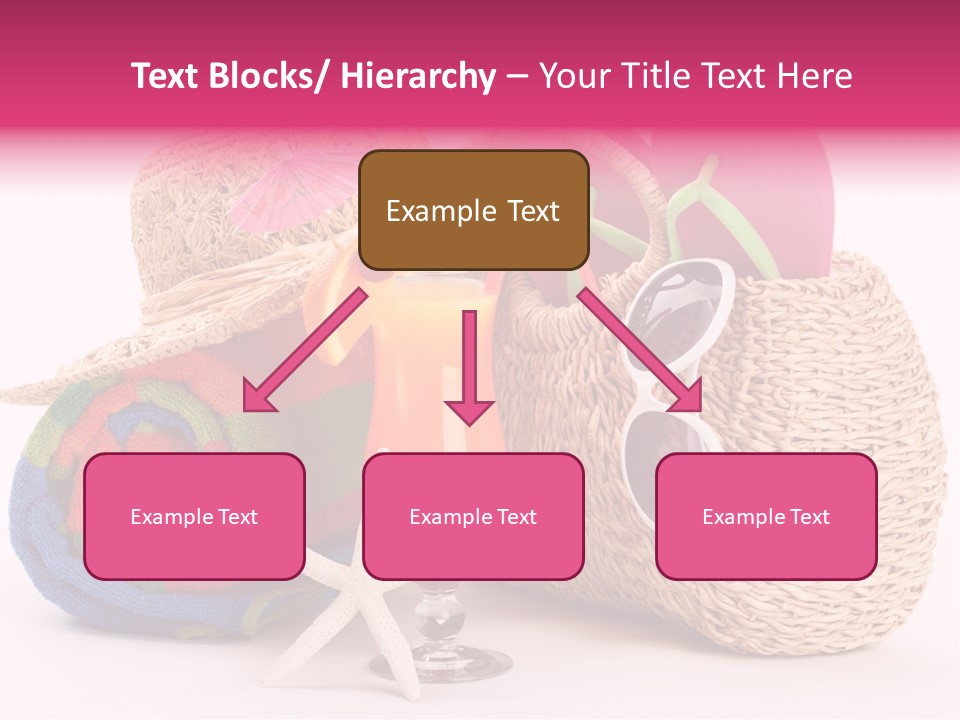 Text Blocks/ Hierarchy – Your Title Text Here

Example Text

Example Text

Example Text

Example Text